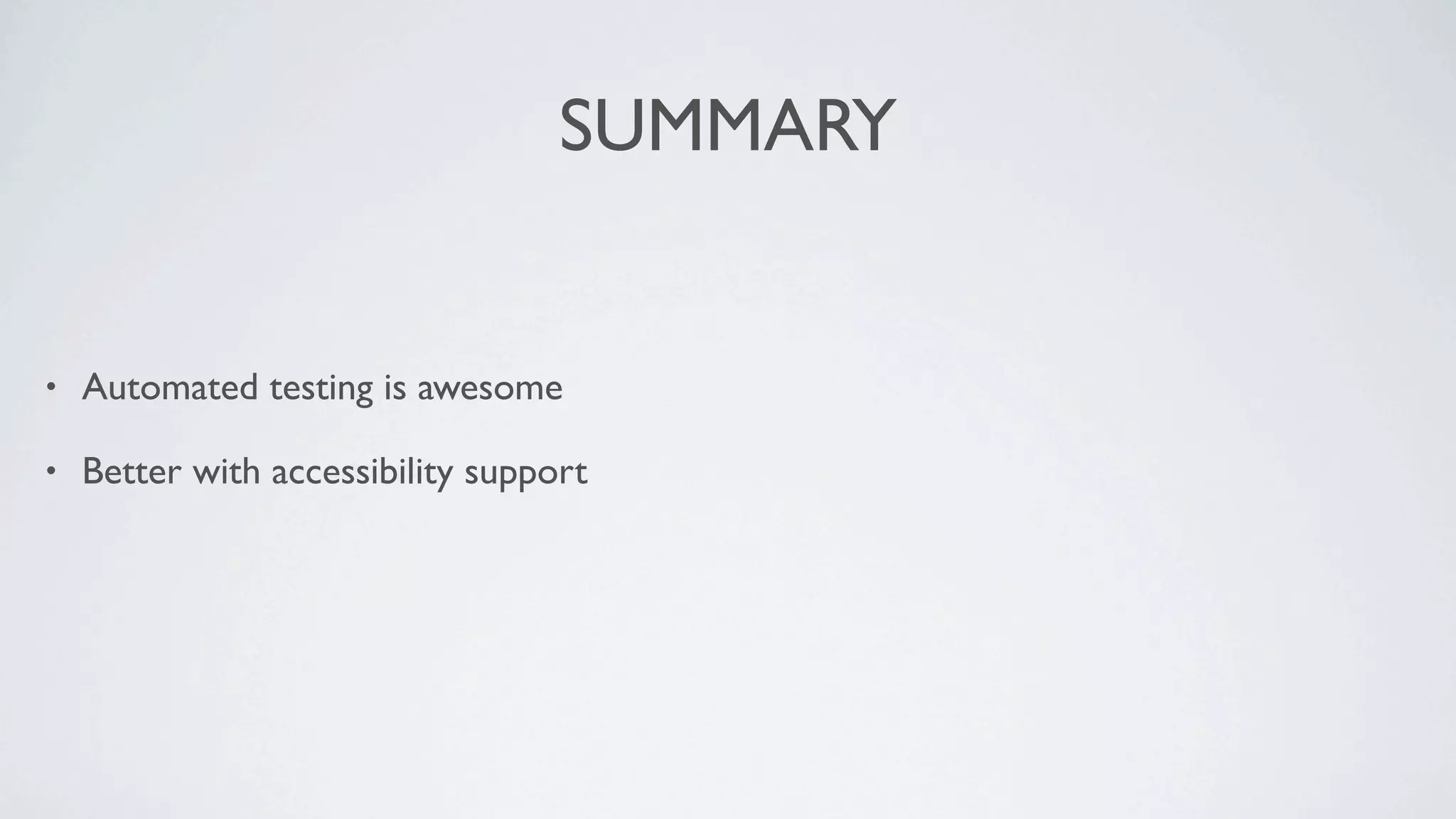 SUMMARY

• Automated testing is awesome

• Better with accessibility support